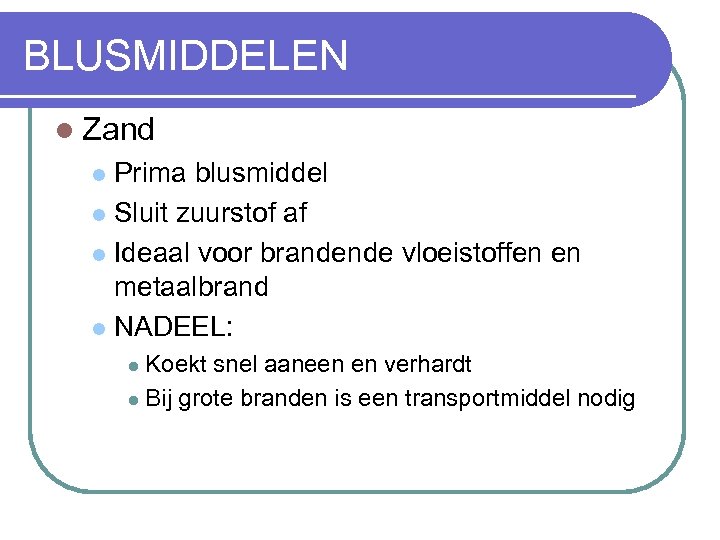 BLUSMIDDELEN

Zand

Prima blusmiddel

Sluit zuurstof af

Ideaal voor brandende vloeistoffen en metaalbrand

NADEEL:

Koekt snel aaneen en verhardt

Bij grote branden is een transportmiddel nodig